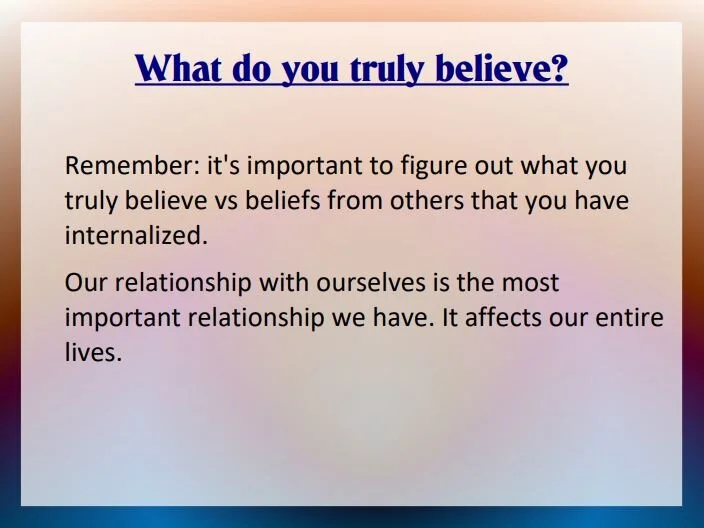 What do you truly believe?

Remember: it's important to figure out what you truly believe vs beliefs from others that you have internalized.

Our relationship with ourselves is the most important relationship we have. It affects our entire lives.